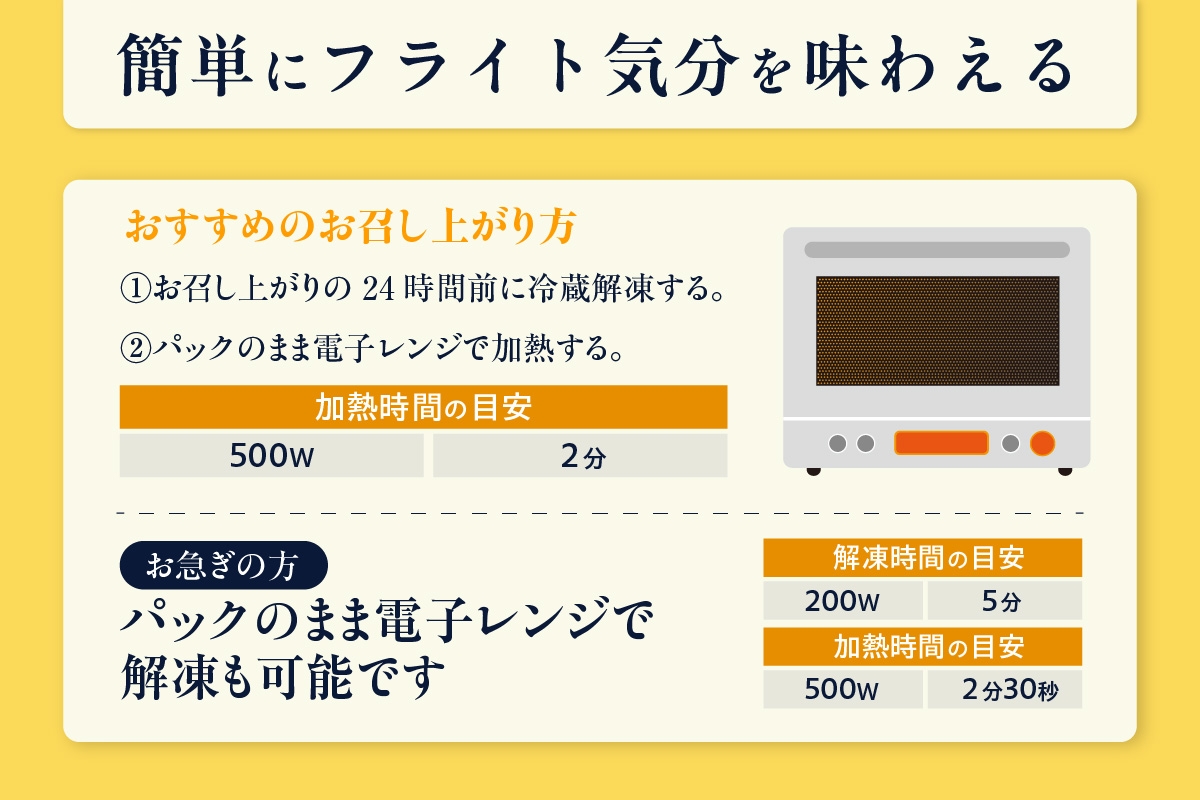 簡単にフライト気分を味わえる

おすすめのお召し上がり方

①お召し上がりの 24 時間前に冷蔵解凍する。

②パックのまま電子レンジで加熱する。

| 加熱時間の目安 | |
|---|---|
| 500w | 2分 |

お急ぎの方

パックのまま電子レンジで解凍も可能です

| 解凍時間の目安 | |
|---|---|
| 200w | 5分 |

| 加熱時間の目安 | |
|---|---|
| 500w | 2分30秒 |